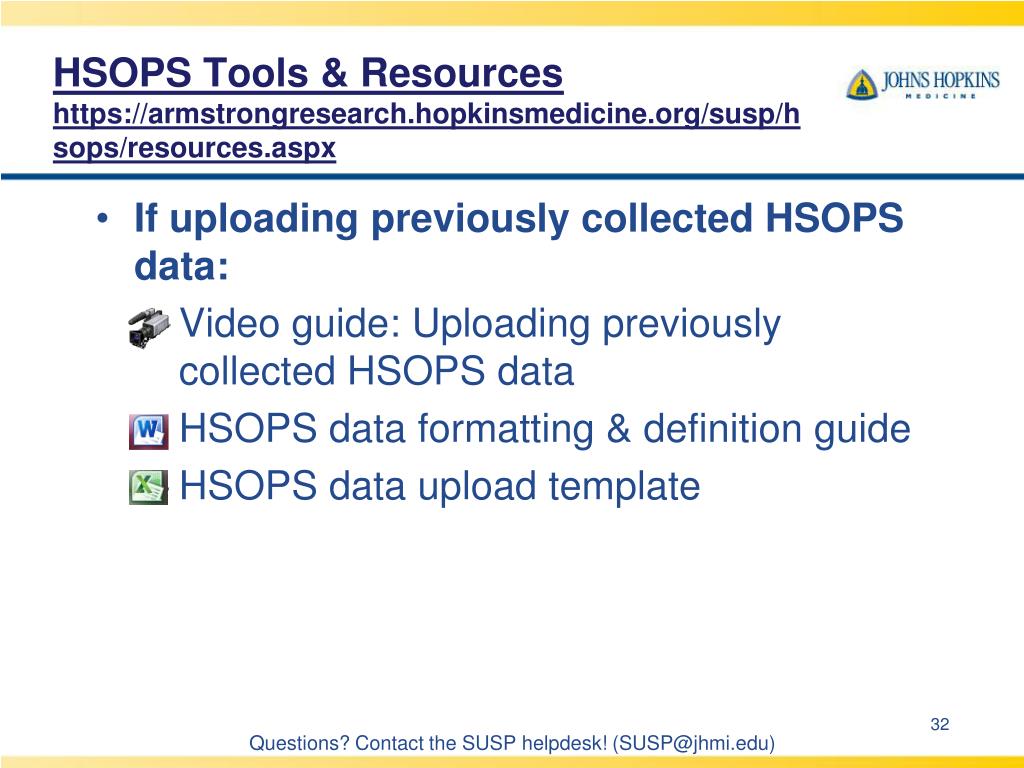 HSOPS Tools & Resources
https://armstrongresearch.hopkinsmedicine.org/susp/hsops/resources.aspx

JOHNS HOPKINS
MEDICINE

• If uploading previously collected HSOPS data:
Video guide: Uploading previously collected HSOPS data
HSOPS data formatting & definition guide
HSOPS data upload template

32

Questions? Contact the SUSP helpdesk! (SUSP@jhmi.edu)